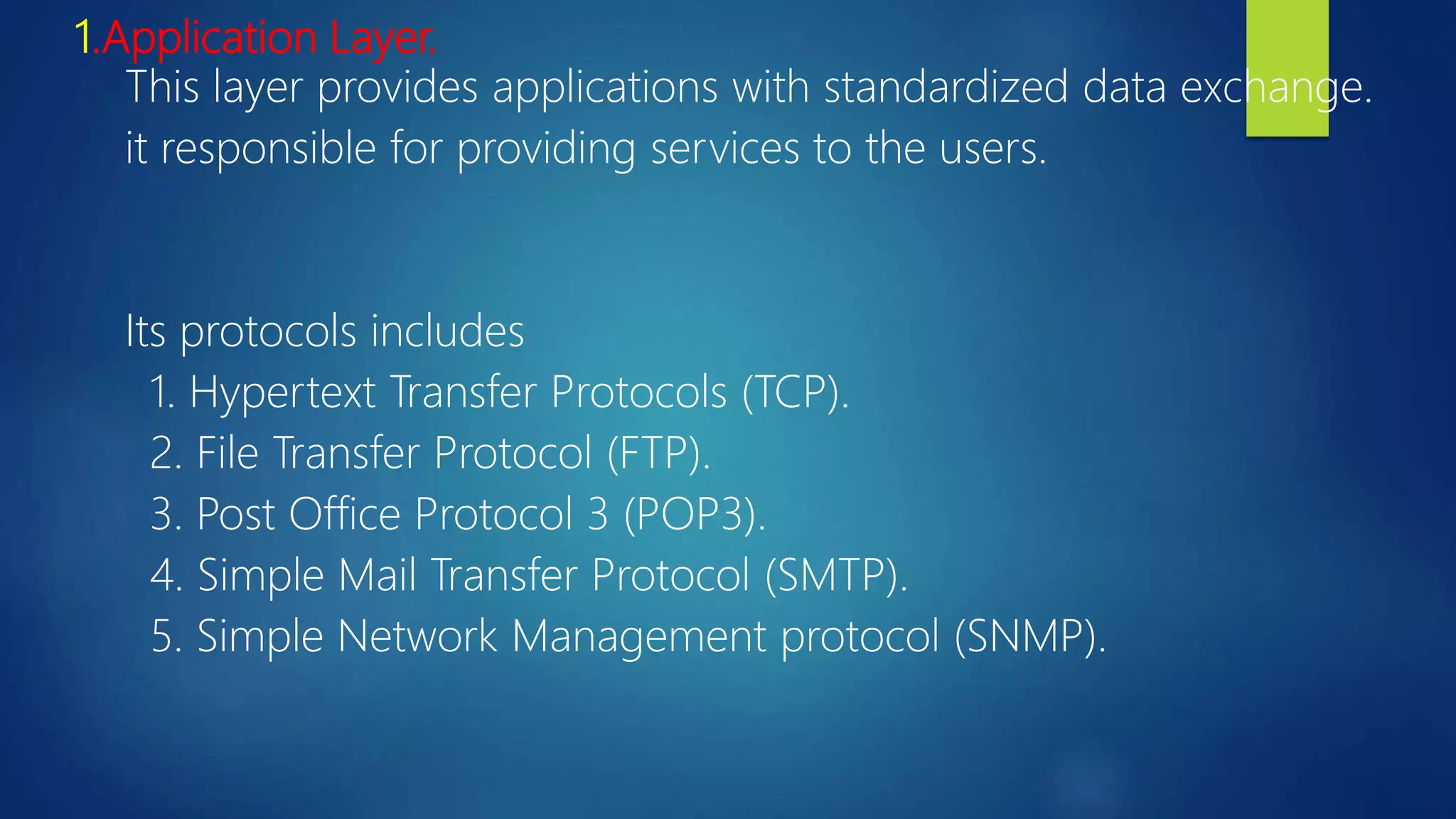 1.Application Layer.

This layer provides applications with standardized data exchange. it responsible for providing services to the users.

Its protocols includes

1. Hypertext Transfer Protocols (TCP).
2. File Transfer Protocol (FTP).
3. Post Office Protocol 3 (POP3).
4. Simple Mail Transfer Protocol (SMTP).
5. Simple Network Management protocol (SNMP).